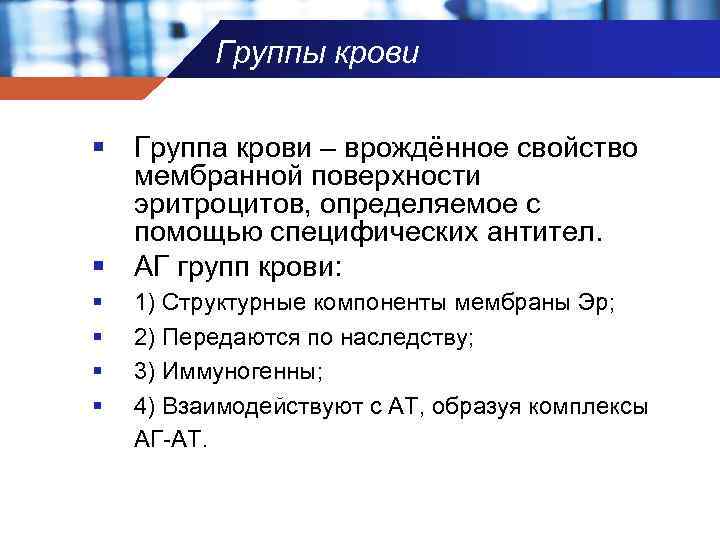 Группы крови

▪ Группа крови – врождённое свойство мембранной поверхности эритроцитов, определяемое с помощью специфических антител.
▪ АГ групп крови:
▪ 1) Структурные компоненты мембраны Эр;
▪ 2) Передаются по наследству;
▪ 3) Иммуногенны;
▪ 4) Взаимодействуют с АТ, образуя комплексы АГ-АТ.